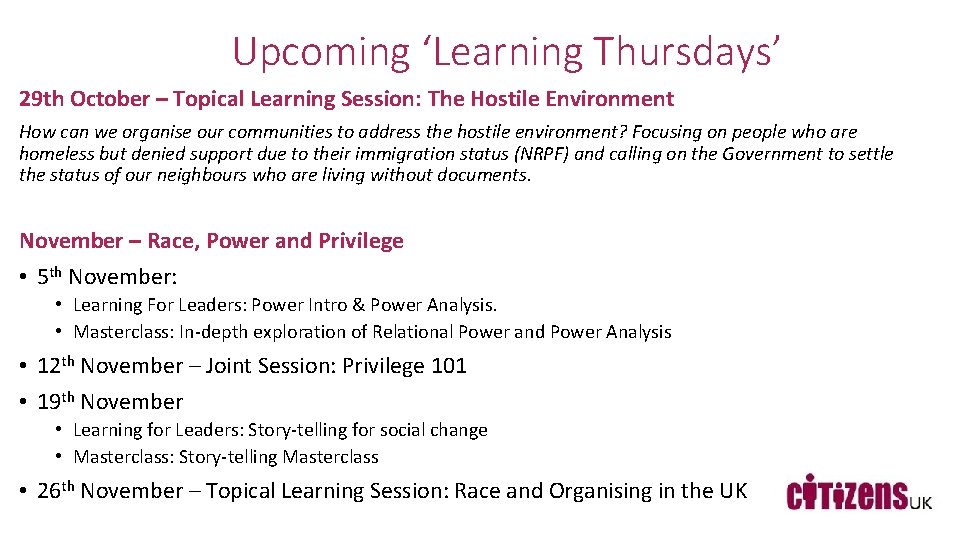 Upcoming ‘Learning Thursdays’

29th October – Topical Learning Session: The Hostile Environment

How can we organise our communities to address the hostile environment? Focusing on people who are homeless but denied support due to their immigration status (NRPF) and calling on the Government to settle the status of our neighbours who are living without documents.

November – Race, Power and Privilege

• 5th November:
• Learning For Leaders: Power Intro & Power Analysis.
• Masterclass: In-depth exploration of Relational Power and Power Analysis
• 12th November – Joint Session: Privilege 101
• 19th November
• Learning for Leaders: Story-telling for social change
• Masterclass: Story-telling Masterclass
• 26th November – Topical Learning Session: Race and Organising in the UK

CITIZENS UK